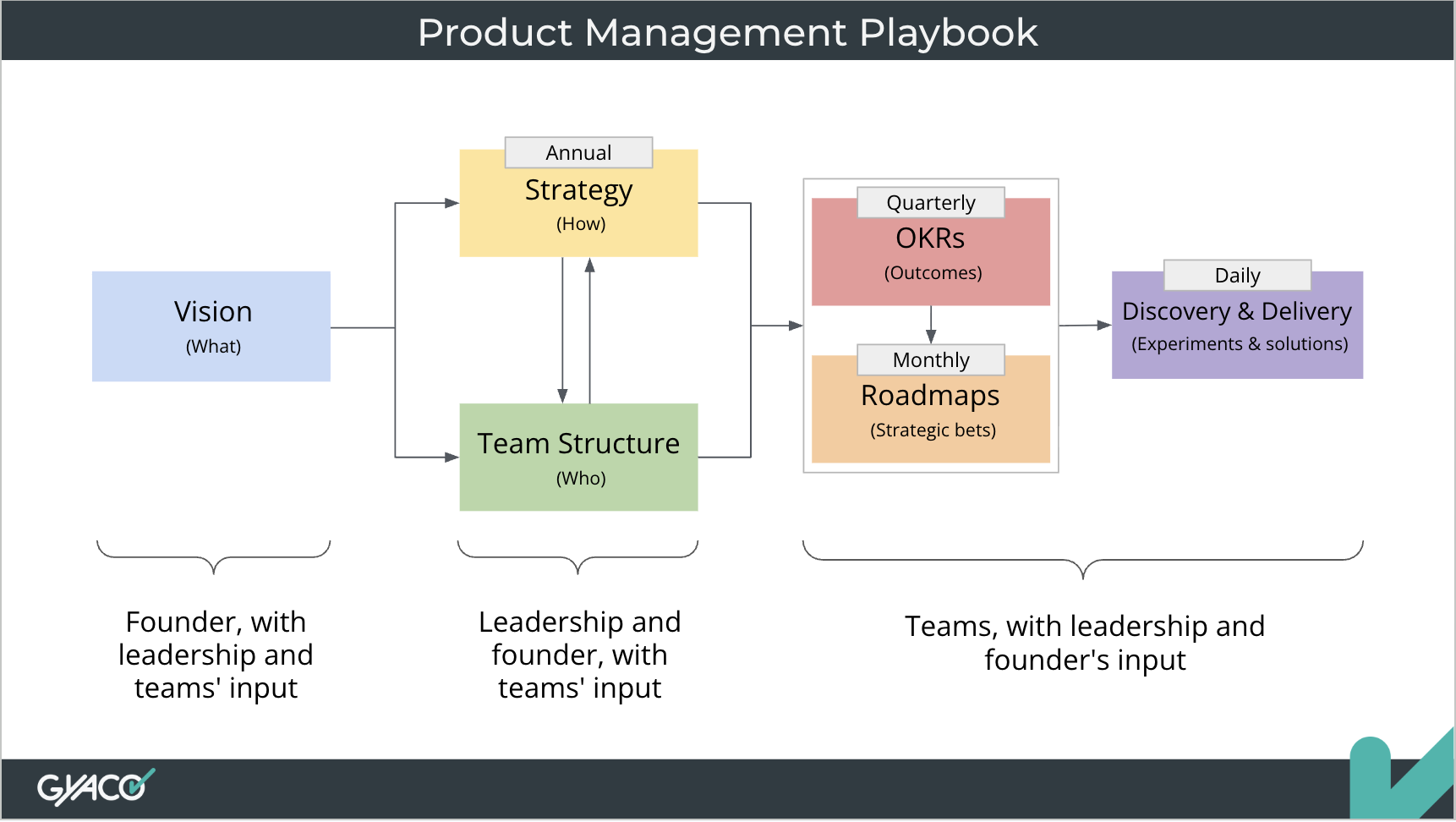 Product Management Playbook

Vision
(What)

Annual
Strategy
(How)

Team Structure
(Who)

Quarterly
OKRs
(Outcomes)

Monthly
Roadmaps
(Strategic bets)

Daily
Discovery & Delivery
(Experiments & solutions)

Founder, with leadership and teams' input

Leadership and founder, with teams' input

Teams, with leadership and founder's input

GYACO